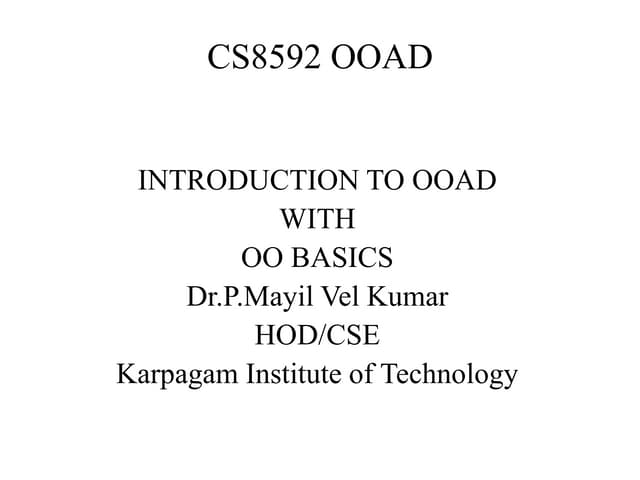 CS8592 OOAD

INTRODUCTION TO OOAD
WITH
OO BASICS
Dr.P.Mayil Vel Kumar
HOD/CSE
Karpagam Institute of Technology